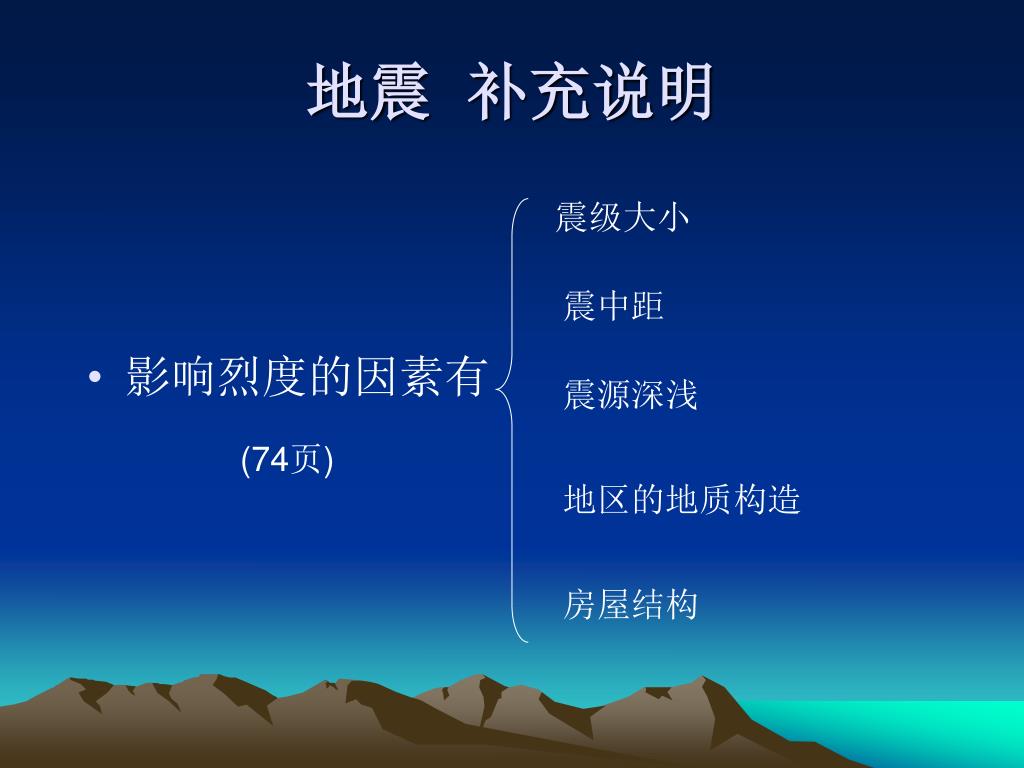 地震 补充说明

• 影响烈度的因素有

(74页)

震级大小

震中距

震源深浅

地区的地质构造

房屋结构